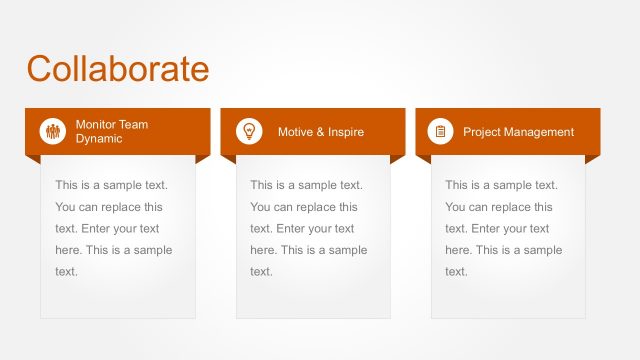 Collaborate

Monitor Team Dynamic

This is a sample text. You can replace this text. Enter your text here. This is a sample text.

Motive & Inspire

This is a sample text. You can replace this text. Enter your text here. This is a sample text.

Project Management

This is a sample text. You can replace this text. Enter your text here. This is a sample text.